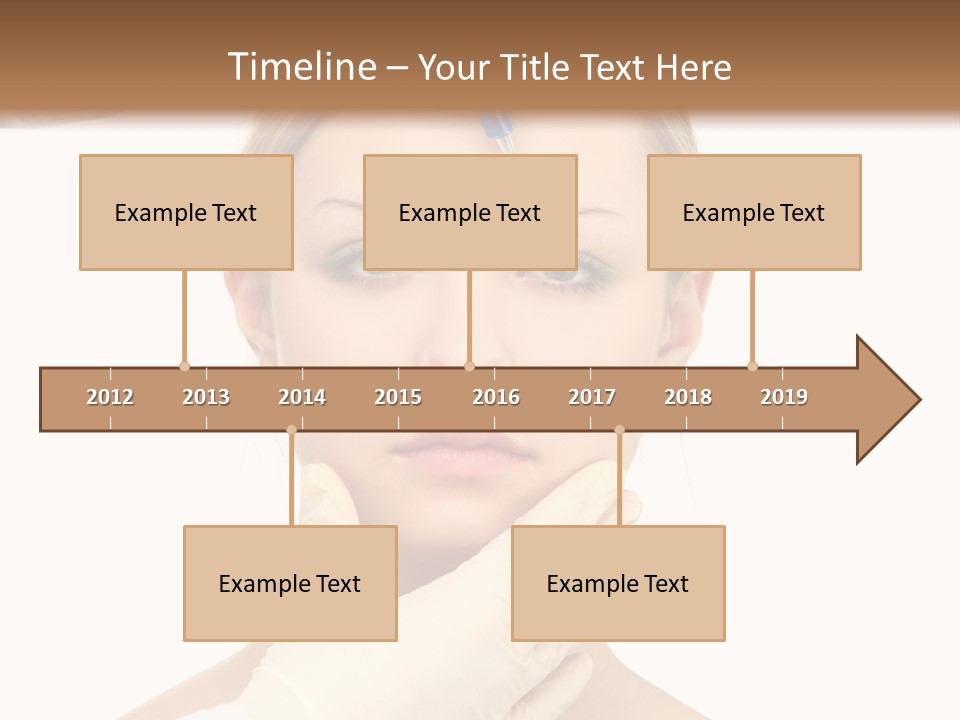 Timeline – Your Title Text Here

Example Text

Example Text

Example Text

2012 2013 2014 2015 2016 2017 2018 2019

Example Text

Example Text